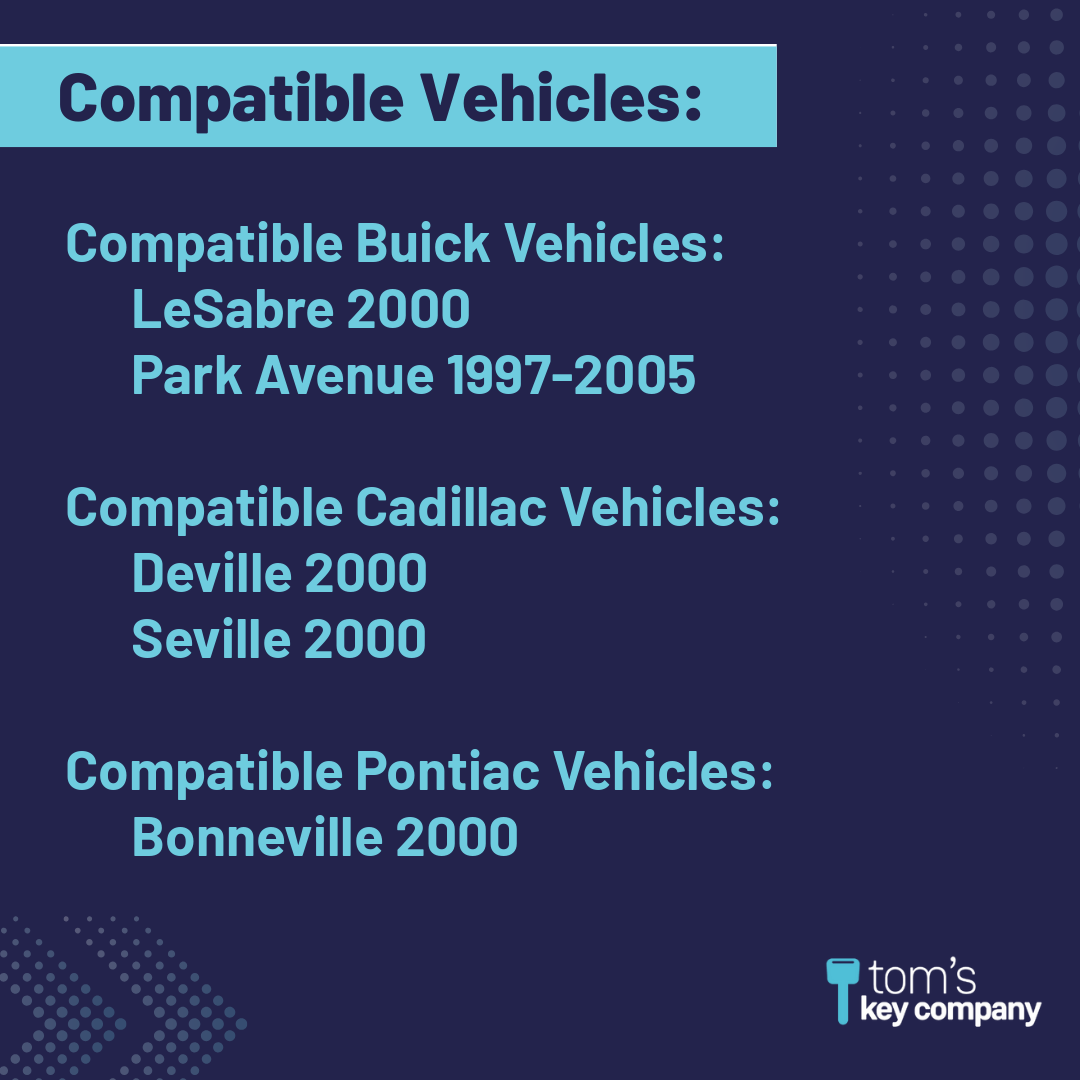 Compatible Vehicles:

Compatible Buick Vehicles:
LeSabre 2000
Park Avenue 1997-2005

Compatible Cadillac Vehicles:
Deville 2000
Seville 2000

Compatible Pontiac Vehicles:
Bonneville 2000

tom's
key company